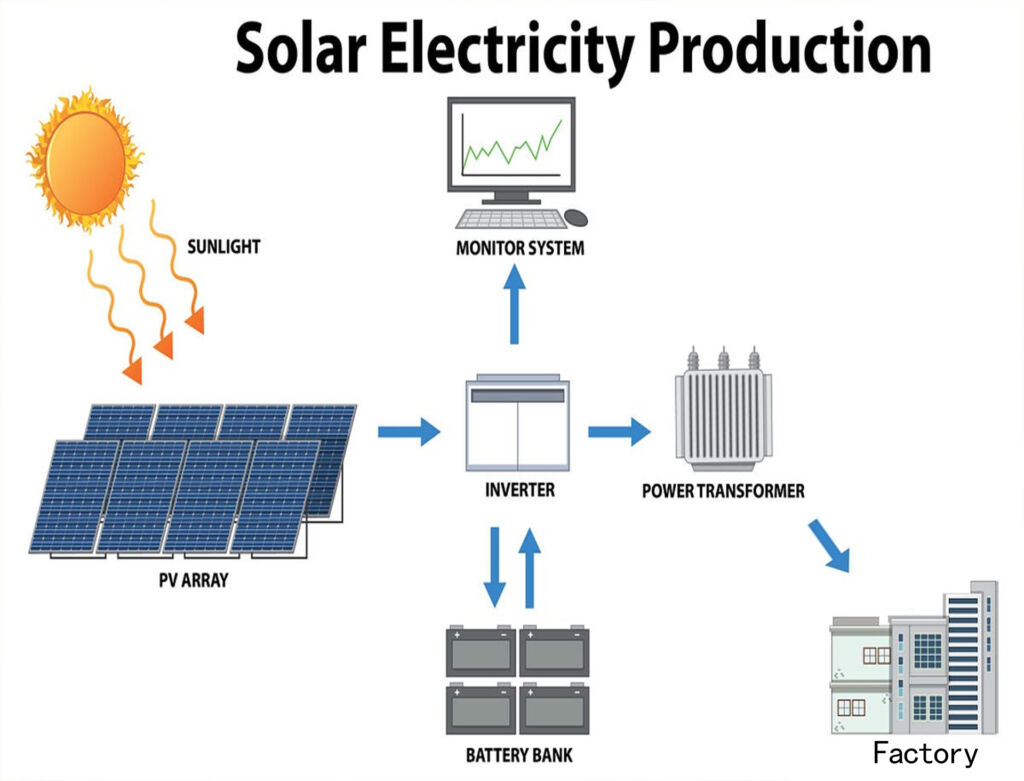 Solar Electricity Production

SUNLIGHT

MONITOR SYSTEM

PV ARRAY

INVERTER

POWER TRANSFORMER

BATTERY BANK

Factory